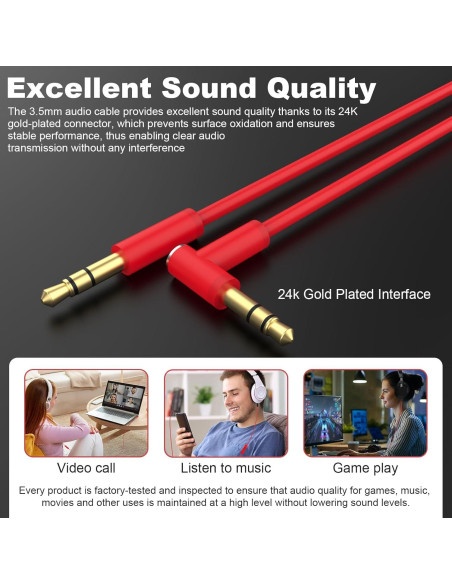 Excellent Sound Quality

The 3.5mm audio cable provides excellent sound quality thanks to its 24K gold-plated connector, which prevents surface oxidation and ensures stable performance, thus enabling clear audio transmission without any interference

24k Gold Plated Interface

Video call

Listen to music

Game play

Every product is factory-tested and inspected to ensure that audio quality for games, music, movies and other uses is maintained at a high level without lowering sound levels.